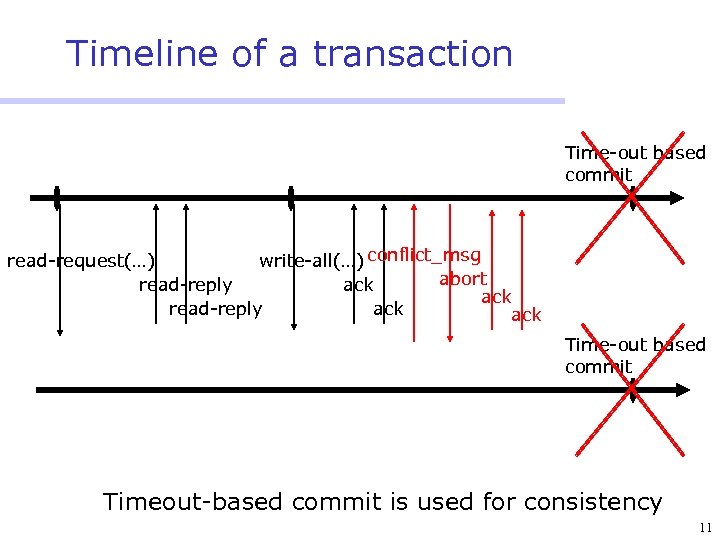 Timeline of a transaction

Time-out based commit

read-request(…)

read-reply

read-reply

write-all(…)

ack

ack

conflict_msg

abort

ack

ack

Time-out based commit

Timeout-based commit is used for consistency

11